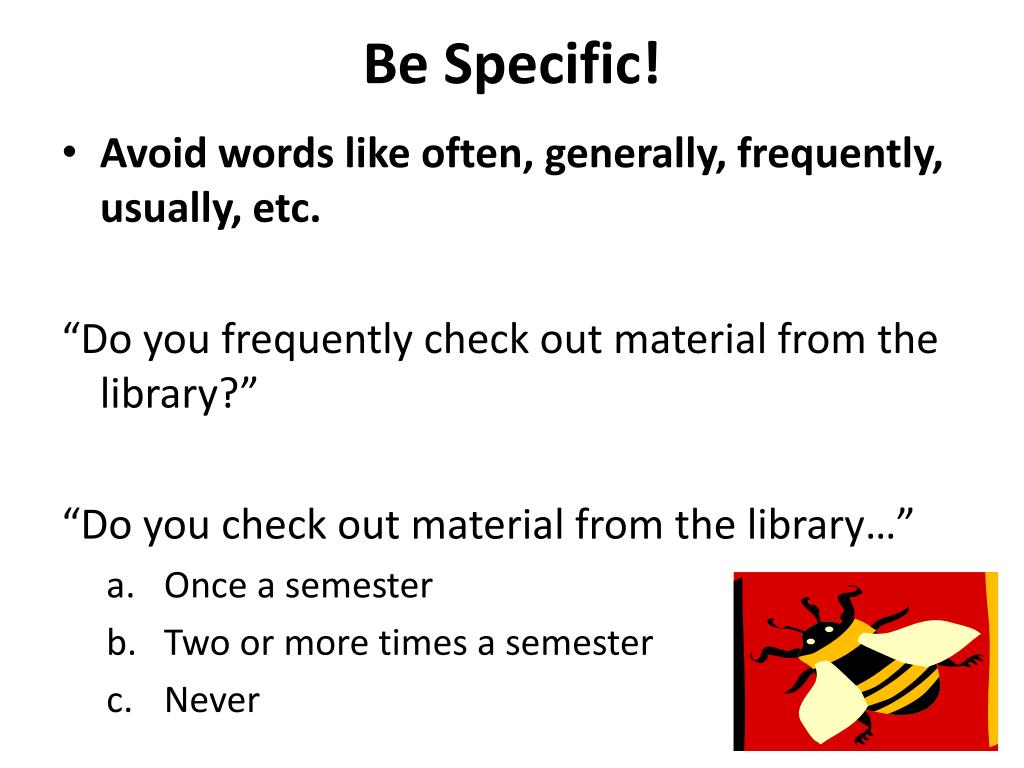 Be Specific!

• Avoid words like often, generally, frequently, usually, etc.

“Do you frequently check out material from the library?”

“Do you check out material from the library…”
a. Once a semester
b. Two or more times a semester
c. Never